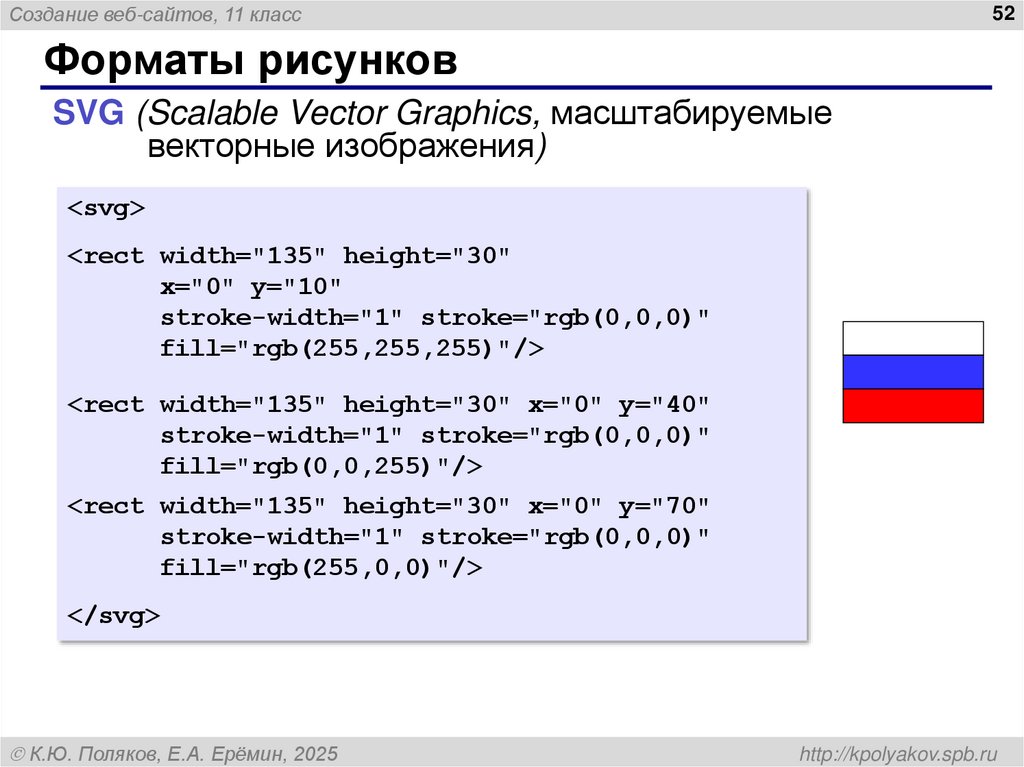 Создание веб-сайтов, 11 класс

52

Форматы рисунков

SVG (Scalable Vector Graphics, масштабируемые векторные изображения)

<svg>

<rect width="135" height="30"
x="0" y="10"
stroke-width="1" stroke="rgb(0,0,0)"
fill="rgb(255,255,255)"/>

<rect width="135" height="30" x="0" y="40"
stroke-width="1" stroke="rgb(0,0,0)"
fill="rgb(0,0,255)"/>

<rect width="135" height="30" x="0" y="70"
stroke-width="1" stroke="rgb(0,0,0)"
fill="rgb(255,0,0)"/>

</svg>

© К.Ю. Поляков, Е.А. Ерёмин, 2025

http://kpolyakov.spb.ru